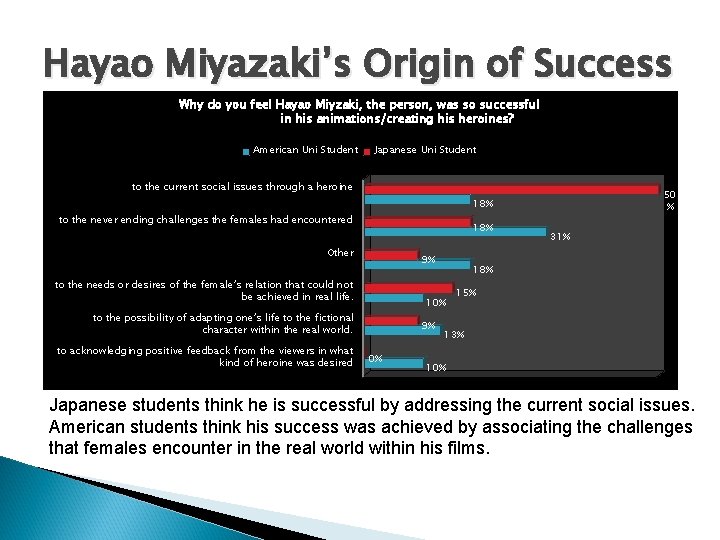 Hayao Miyazaki's Origin of Success

Why do you feel Hayao Miyzaki, the person, was so successful in his animations/creating his heroines?

American Uni Student Japanese Uni Student

to the current social issues through a heroine
50%
18%

to the never ending challenges the females had encountered
18%
31%

Other
9%
18%

to the needs or desires of the female's relation that could not be achieved in real life.
15%
10%

to the possibility of adapting one's life to the fictional character within the real world.
9%
13%

to acknowledging positive feedback from the viewers in what kind of heroine was desired
0%
10%

Japanese students think he is successful by addressing the current social issues. American students think his success was achieved by associating the challenges that females encounter in the real world within his films.